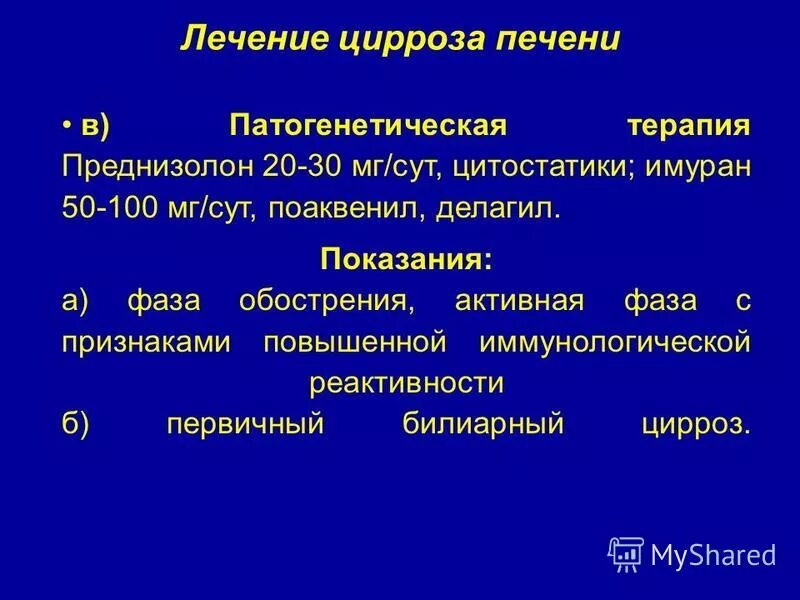 Лечение цирроза печени

• в) Патогенетическая терапия Преднизолон 20-30 мг/сут, цитостатики; имуран 50-100 мг/сут, поаквенил, делагил.

Показания:
а) фаза обострения, активная фаза с признаками повышенной иммунологической реактивности
б) первичный билиарный цирроз.

MyShared